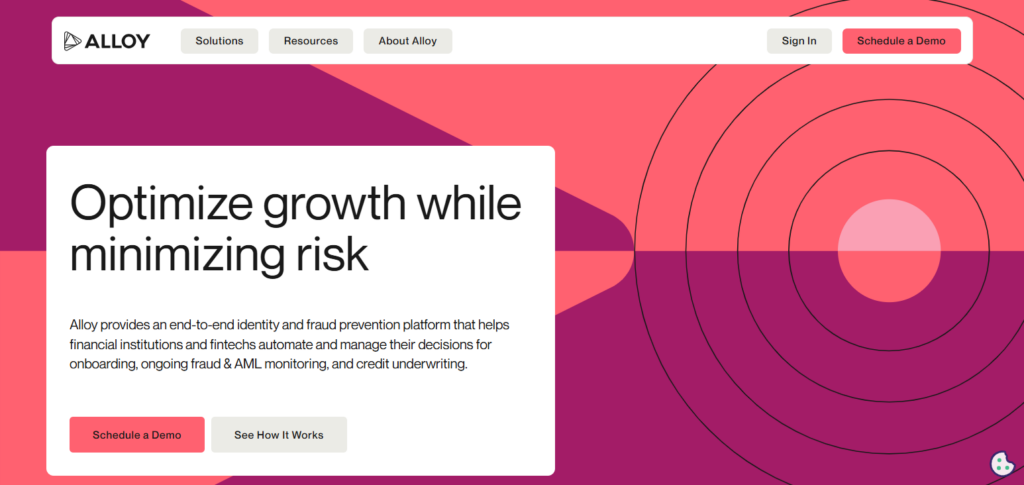 ALLOY

Solutions Resources About Alloy

Sign In Schedule a Demo

Optimize growth while minimizing risk

Alloy provides an end-to-end identity and fraud prevention platform that helps financial institutions and fintechs automate and manage their decisions for onboarding, ongoing fraud & AML monitoring, and credit underwriting.

Schedule a Demo See How It Works